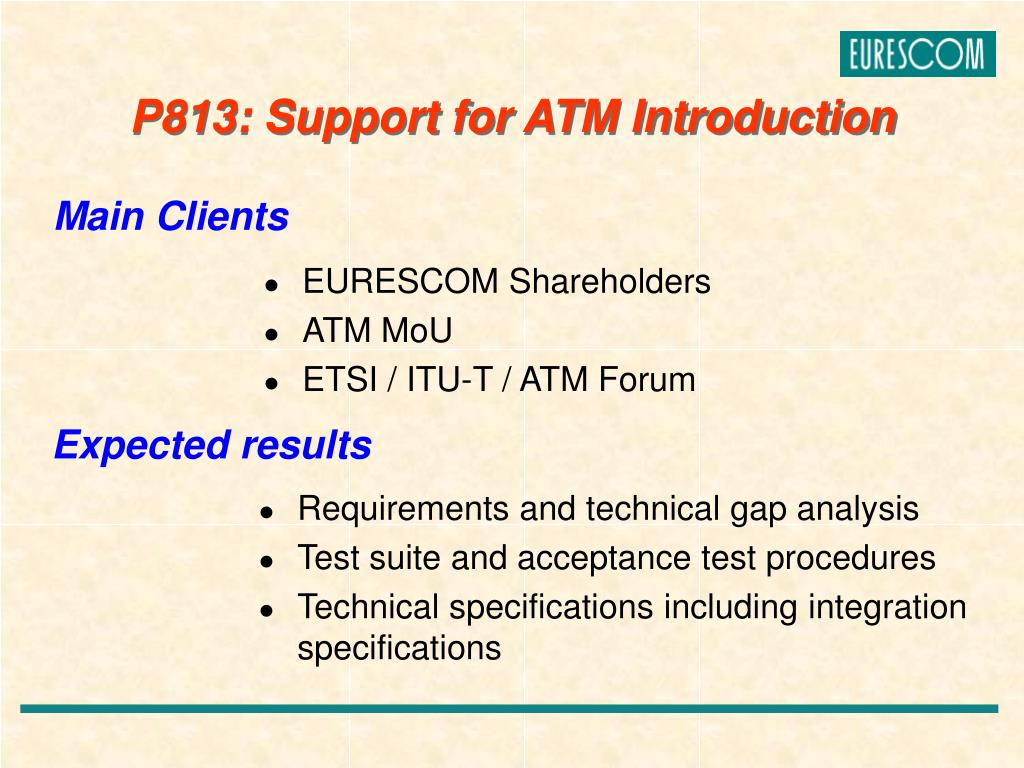 EURESCOM

P813: Support for ATM Introduction

Main Clients

- EURESCOM Shareholders
- ATM MoU
- ETSI / ITU-T / ATM Forum

Expected results

- Requirements and technical gap analysis
- Test suite and acceptance test procedures
- Technical specifications including integration specifications